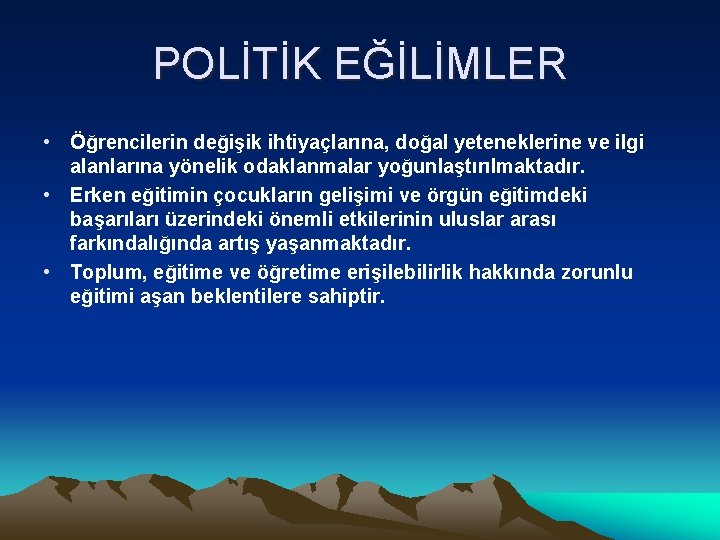 POLİTİK EĞİLİMLER

• Öğrencilerin değişik ihtiyaçlarına, doğal yeteneklerine ve ilgi alanlarına yönelik odaklanmalar yoğunlaştırılmaktadır.

• Erken eğitimin çocukların gelişimi ve örgün eğitimdeki başarıları üzerindeki önemli etkilerinin uluslar arası farkındalığında artış yaşanmaktadır.

• Toplum, eğitime ve öğretime erişilebilirlik hakkında zorunlu eğitimi aşan beklentilere sahiptir.